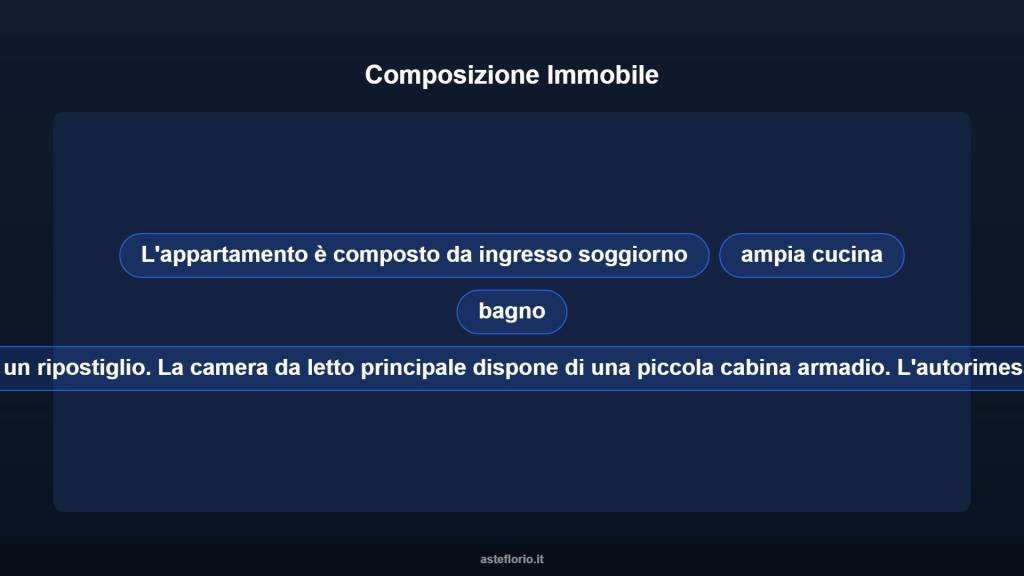 Composizione Immobile

L'appartamento è composto da ingresso soggiorno

ampia cucina

bagno

un ripostiglio. La camera da letto principale dispone di una piccola cabina armadio. L'autorimes

asteflorio.it